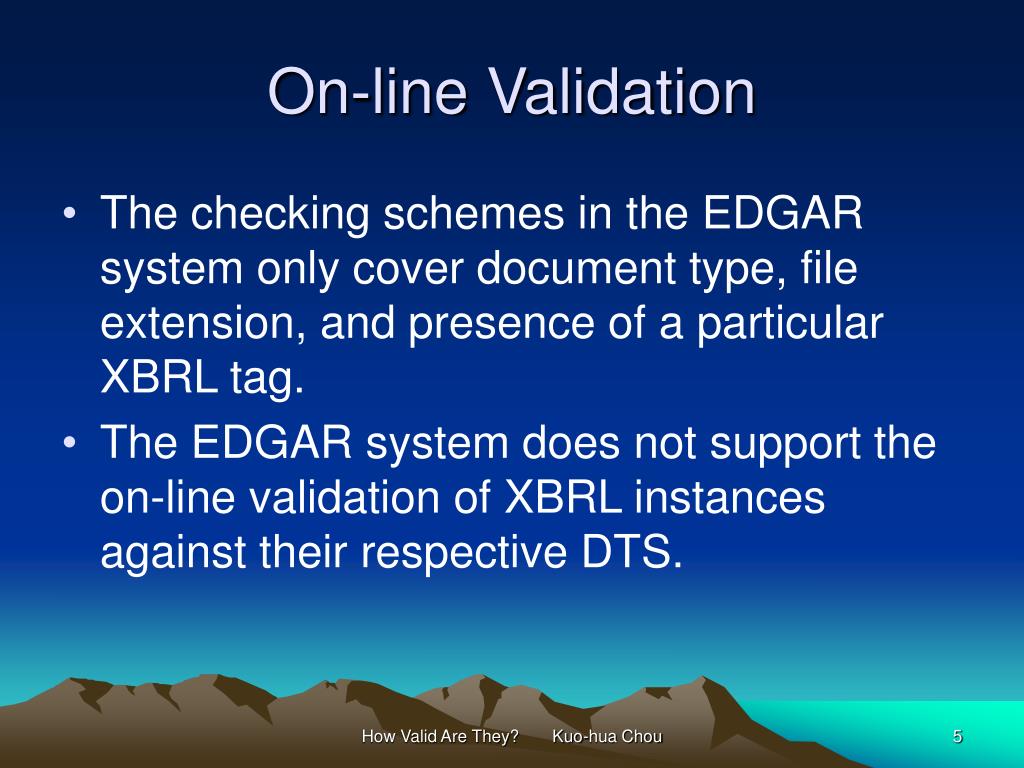 On-line Validation

• The checking schemes in the EDGAR system only cover document type, file extension, and presence of a particular XBRL tag.
• The EDGAR system does not support the on-line validation of XBRL instances against their respective DTS.

How Valid Are They? Kuo-hua Chou

5